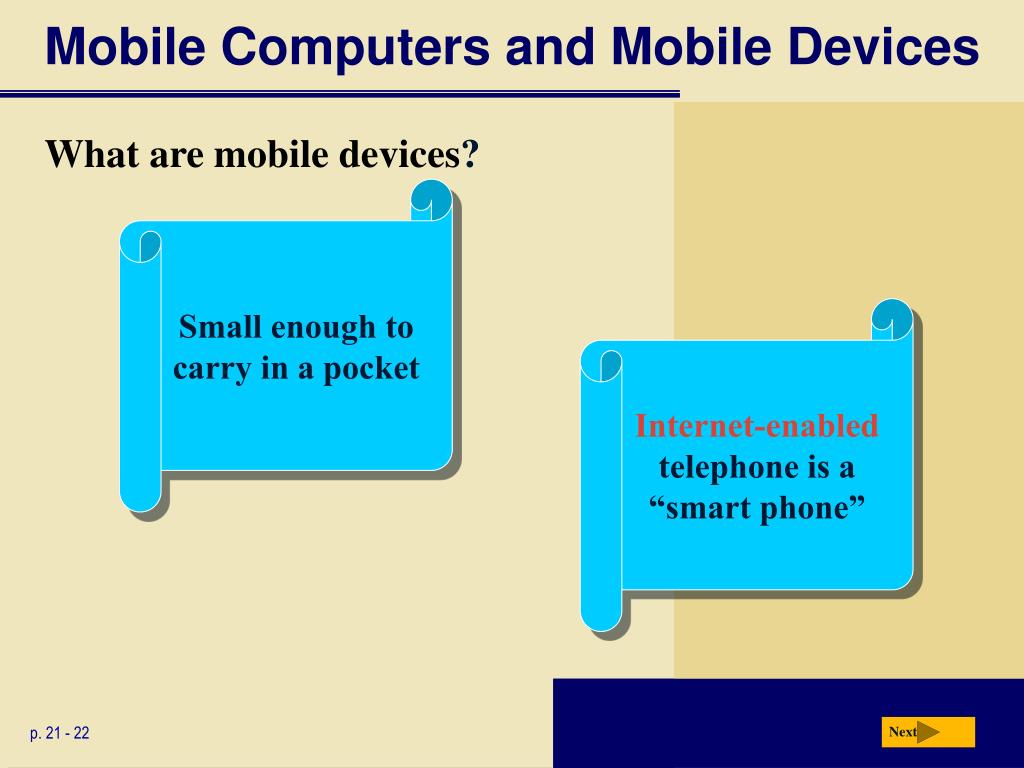 Mobile Computers and Mobile Devices

What are mobile devices?

Small enough to carry in a pocket

Internet-enabled telephone is a “smart phone”

p. 21 - 22

Next